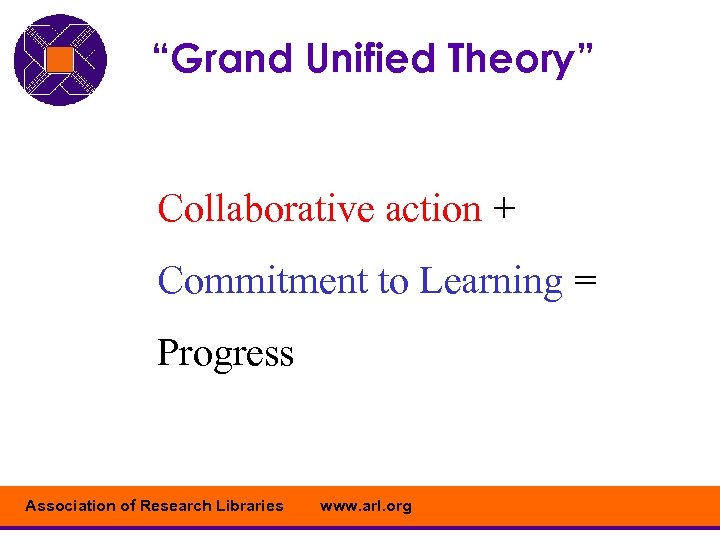 “Grand Unified Theory”

Collaborative action +

Commitment to Learning =

Progress

Association of Research Libraries www.arl.org